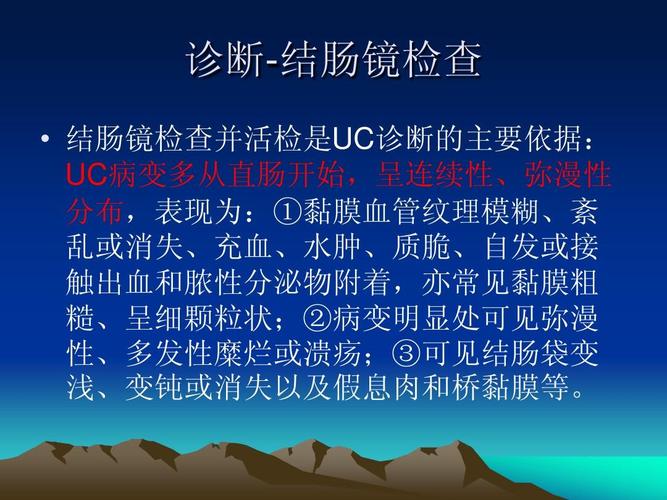 诊断-结肠镜检查

• 结肠镜检查并活检是UC诊断的主要依据：UC病变多从直肠开始，呈连续性、弥漫性分布，表现为：①黏膜血管纹理模糊、紊乱或消失、充血、水肿、质脆、自发或接触出血和脓性分泌物附着，亦常见黏膜粗糙、呈细颗粒状；②病变明显处可见弥漫性、多发性糜烂或溃疡；③可见结肠袋变浅、变钝或消失以及假息肉和桥黏膜等。